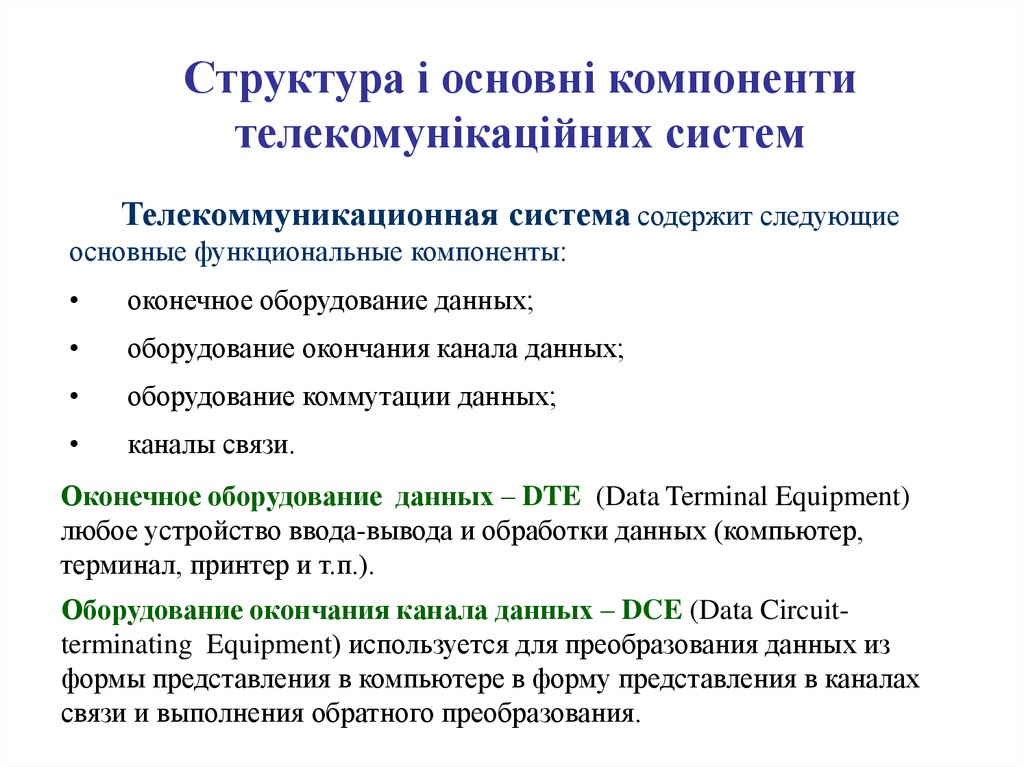 Структура і основні компоненти телекомунікаційних систем

Телекоммуникационная система содержит следующие основные функциональные компоненты:

• оконечное оборудование данных;

• оборудование окончания канала данных;

• оборудование коммутации данных;

• каналы связи.

Оконечное оборудование данных – DTE (Data Terminal Equipment) любое устройство ввода-вывода и обработки данных (компьютер, терминал, принтер и т.п.).

Оборудование окончания канала данных – DCE (Data Circuit-terminating Equipment) используется для преобразования данных из формы представления в компьютере в форму представления в каналах связи и выполнения обратного преобразования.